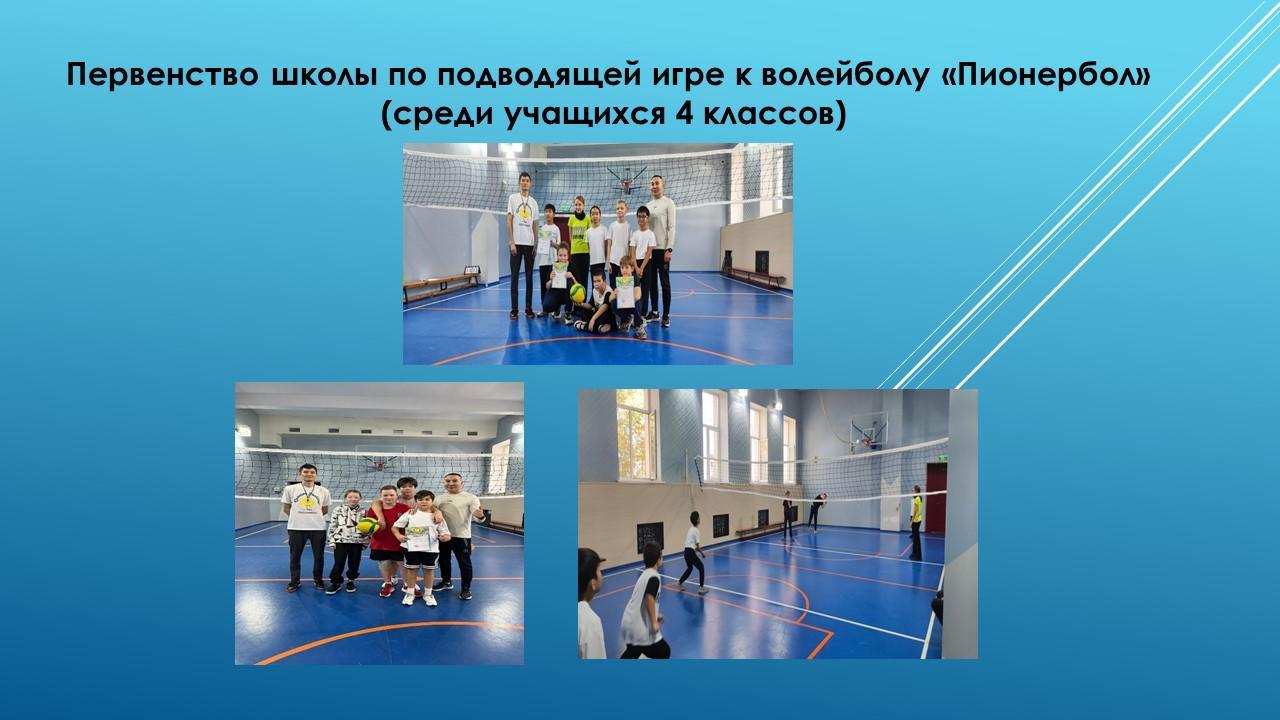 Первенство школы по подводящей игре к волейболу «Пионербол» (среди учащихся 4 классов)